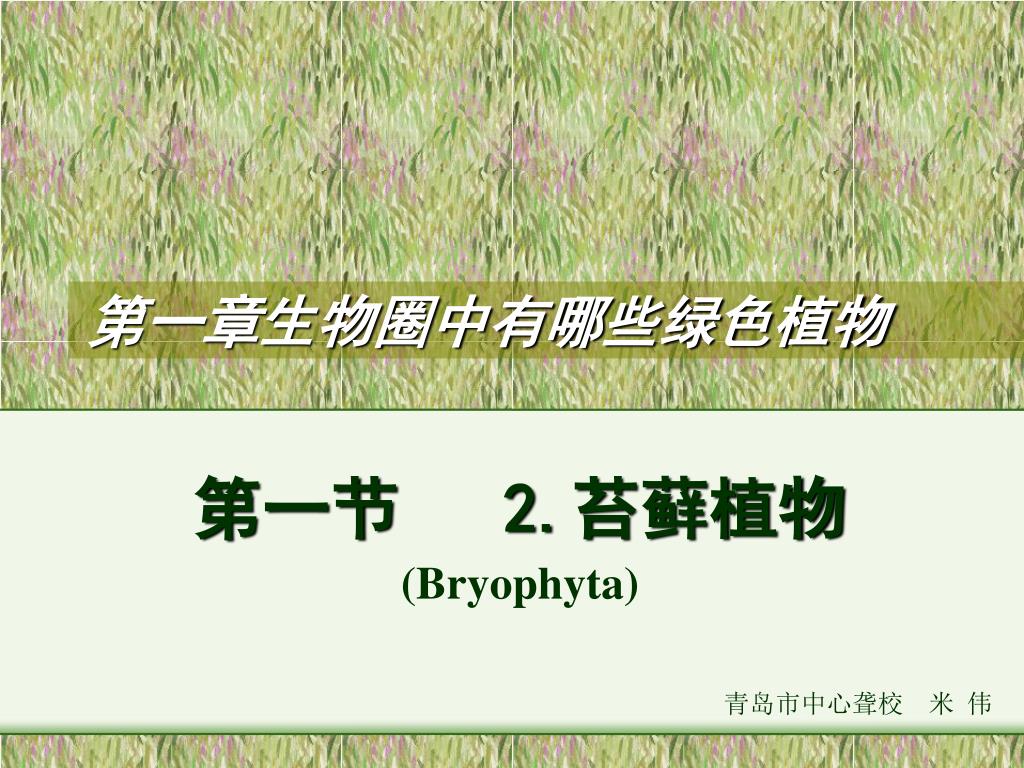 第一章生物圈中有哪些绿色植物

第一节 2. 苔藓植物
(Bryophyta)

青岛市中心聋校 米 伟